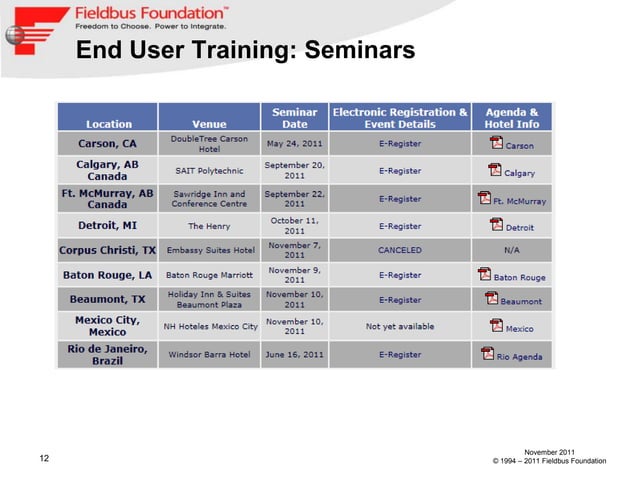 Fieldbus Foundation™
Freedom to Choose. Power to Integrate.

End User Training: Seminars

| Location | Venue | Seminar Date | Electronic Registration & Event Details | Agenda & Hotel Info |
|---|---|---|---|---|
| Carson, CA | DoubleTree Carson Hotel | May 24, 2011 | E-Register | Carson |
| Calgary, AB Canada | SAIT Polytechnic | September 20, 2011 | E-Register | Calgary |
| Ft. McMurray, AB Canada | Sawridge Inn and Conference Centre | September 22, 2011 | E-Register | Ft. McMurray |
| Detroit, MI | The Henry | October 11, 2011 | E-Register | Detroit |
| Corpus Christi, TX | Embassy Suites Hotel | November 7, 2011 | CANCELED | N/A |
| Baton Rouge, LA | Baton Rouge Marriott | November 9, 2011 | E-Register | Baton Rouge |
| Beaumont, TX | Holiday Inn & Suites Beaumont Plaza | November 10, 2011 | E-Register | Beaumont |
| Mexico City, Mexico | NH Hoteles Mexico City | November 10, 2011 | Not yet available | Mexico |
| Rio de Janeiro, Brazil | Windsor Barra Hotel | June 16, 2011 | E-Register | Rio Agenda |

12

November 2011
© 1994 – 2011 Fieldbus Foundation